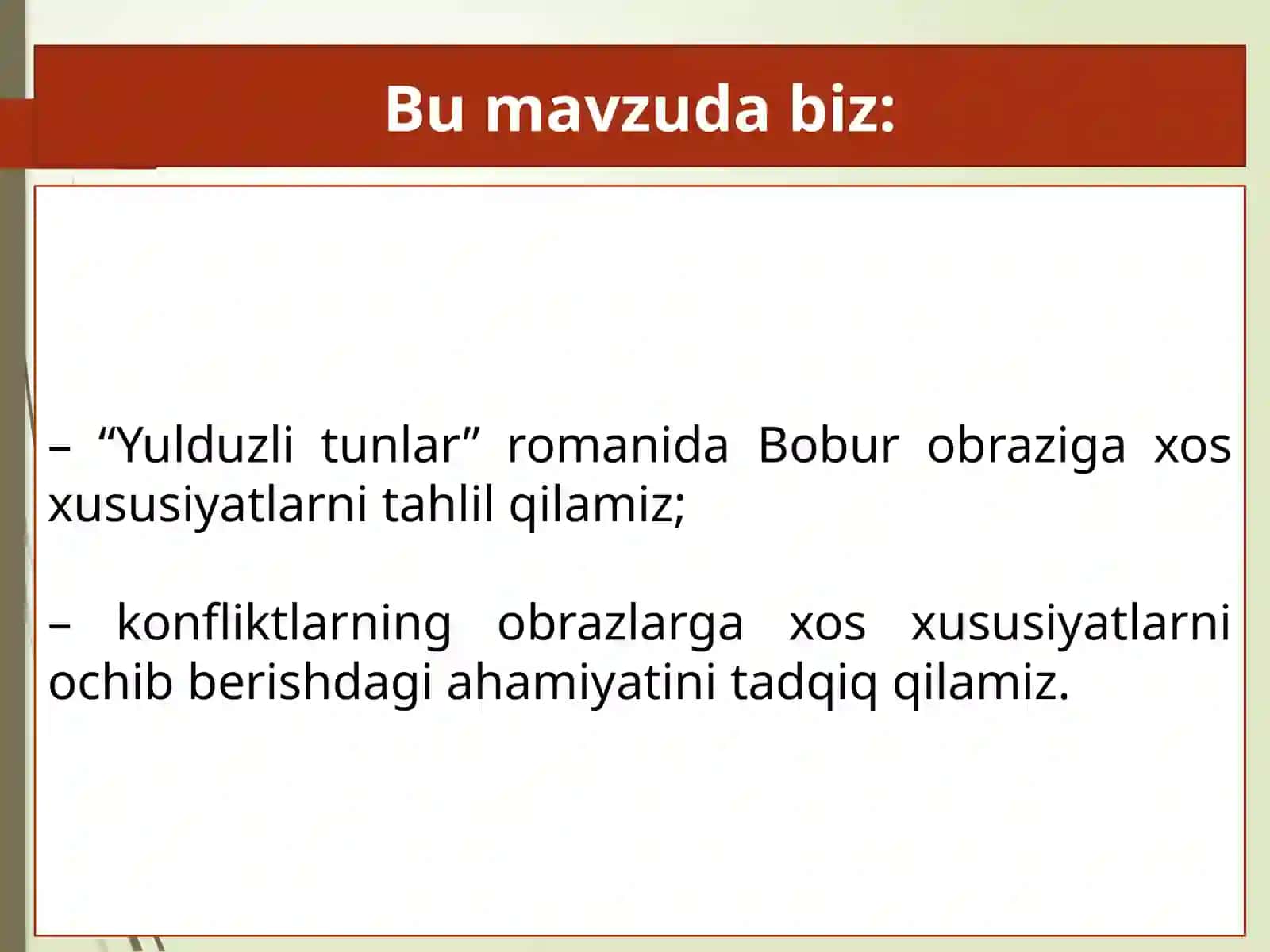 Bu mavzuda biz:

– “Yulduzli tunlar” romanida Bobur obraziga xos xususiyatlarni tahlil qilamiz;

– konfliktlarning obrazlarga xos xususiyatlarni ochib berishdagi ahamiyatini tadqiq qilamiz.